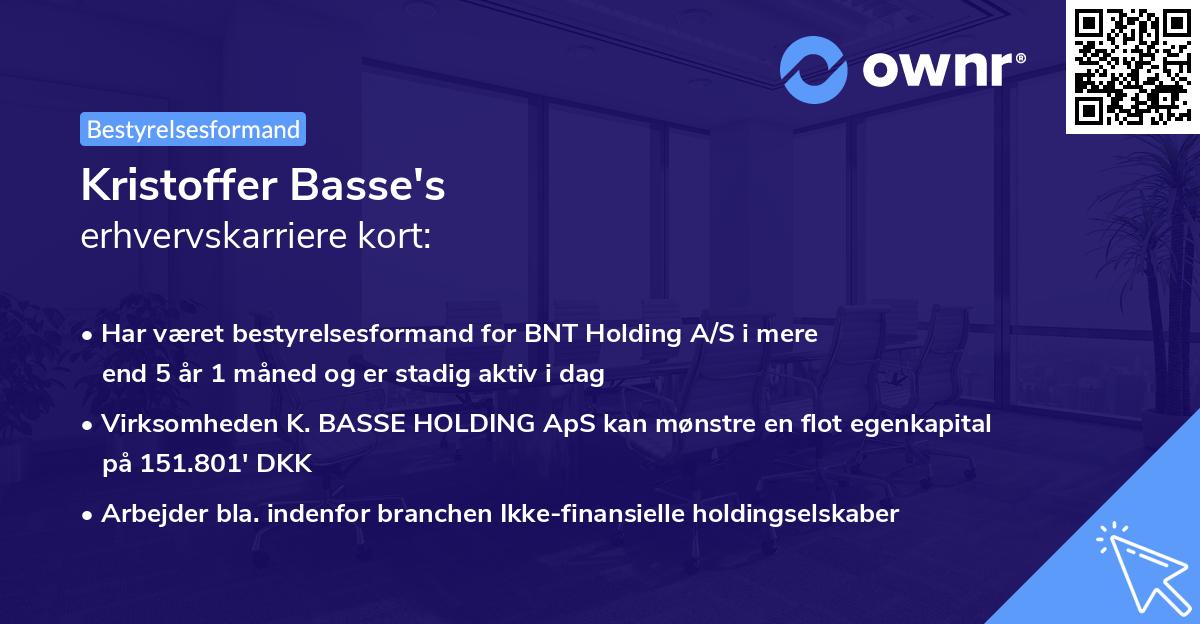 ownr®

Bestyrelsesformand

Kristoffer Basse's
erhvervskarriere kort:

• Har været bestyrelsesformand for BNT Holding A/S i mere end 5 år 1 måned og er stadig aktiv i dag

• Virksomheden K. BASSE HOLDING ApS kan mønstre en flot egenkapital på 151.801' DKK

• Arbejder bla. indenfor branchen Ikke-finansielle holdingselskaber